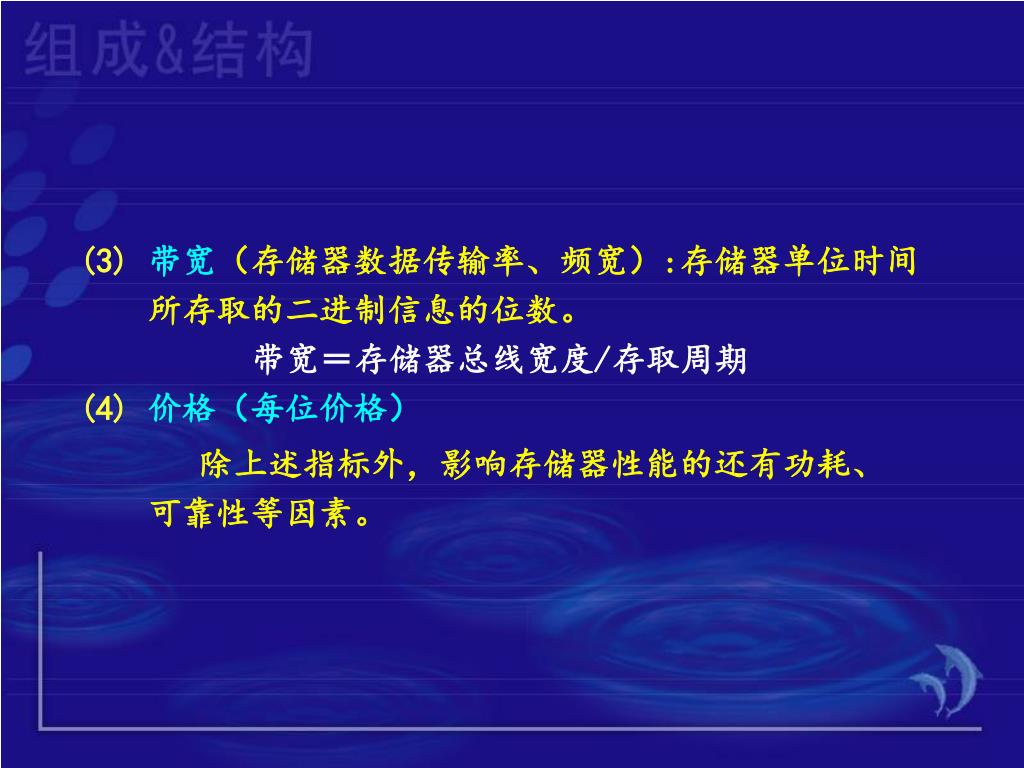 组成&结构

(3) 带宽（存储器数据传输率、频宽）:存储器单位时间所存取的二进制信息的位数。

带宽＝存储器总线宽度/存取周期

(4) 价格（每位价格）

除上述指标外，影响存储器性能的还有功耗、可靠性等因素。